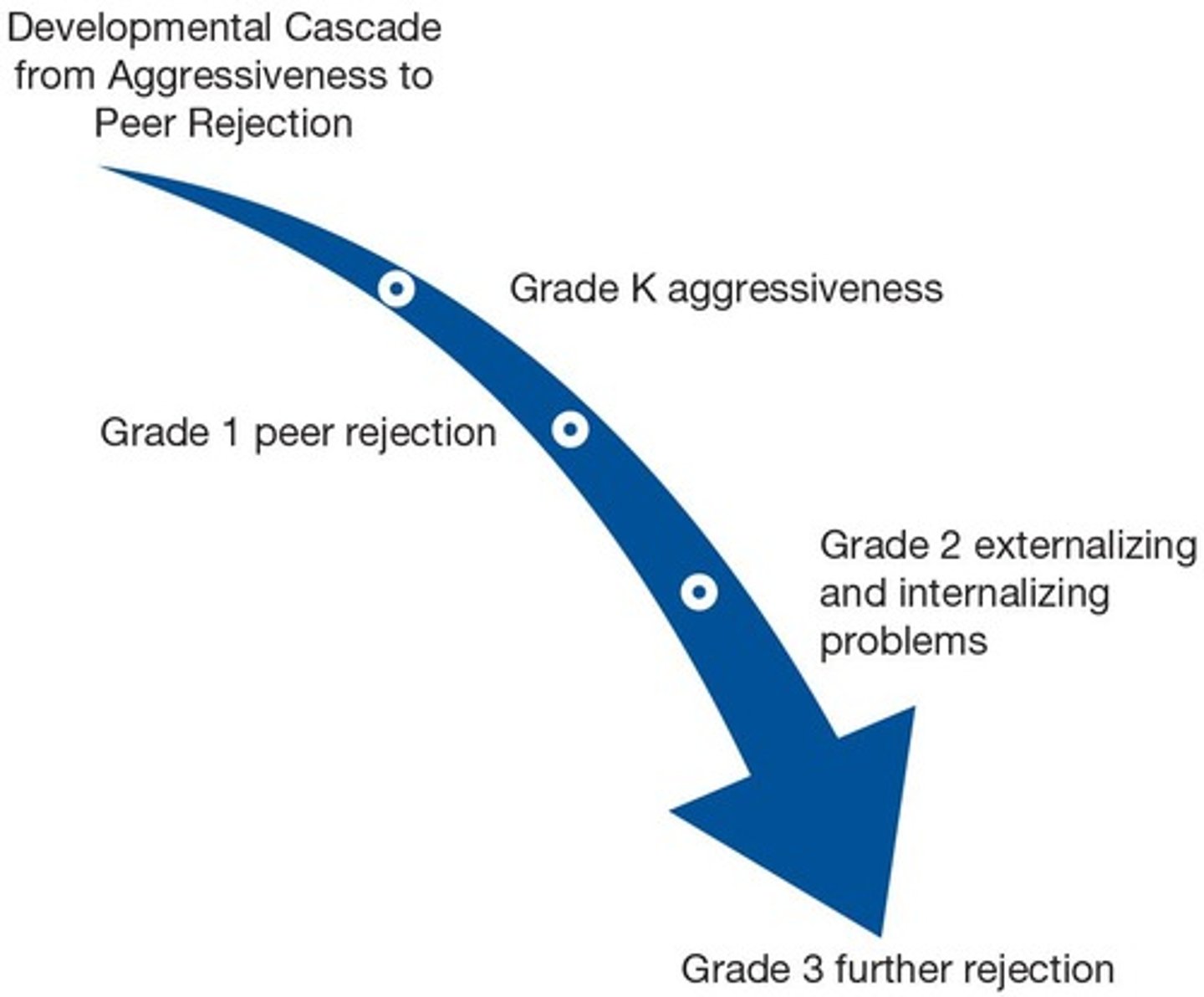 Developmental Cascade from Aggressiveness to Peer Rejection

Grade K aggressiveness

Grade 1 peer rejection

Grade 2 externalizing and internalizing problems

Grade 3 further rejection